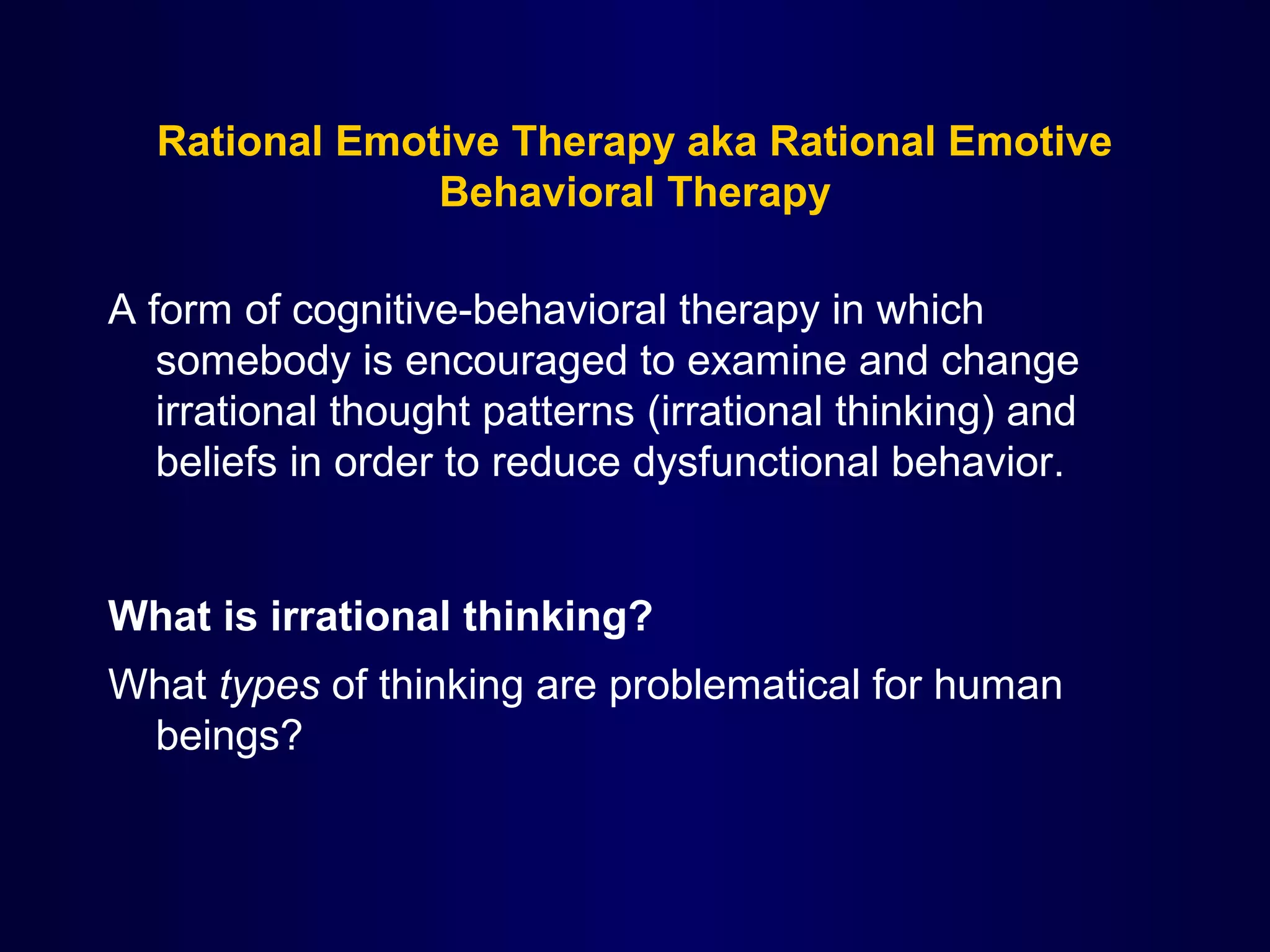 Rational Emotive Therapy aka Rational Emotive Behavioral Therapy

A form of cognitive-behavioral therapy in which somebody is encouraged to examine and change irrational thought patterns (irrational thinking) and beliefs in order to reduce dysfunctional behavior.

What is irrational thinking?

What types of thinking are problematical for human beings?